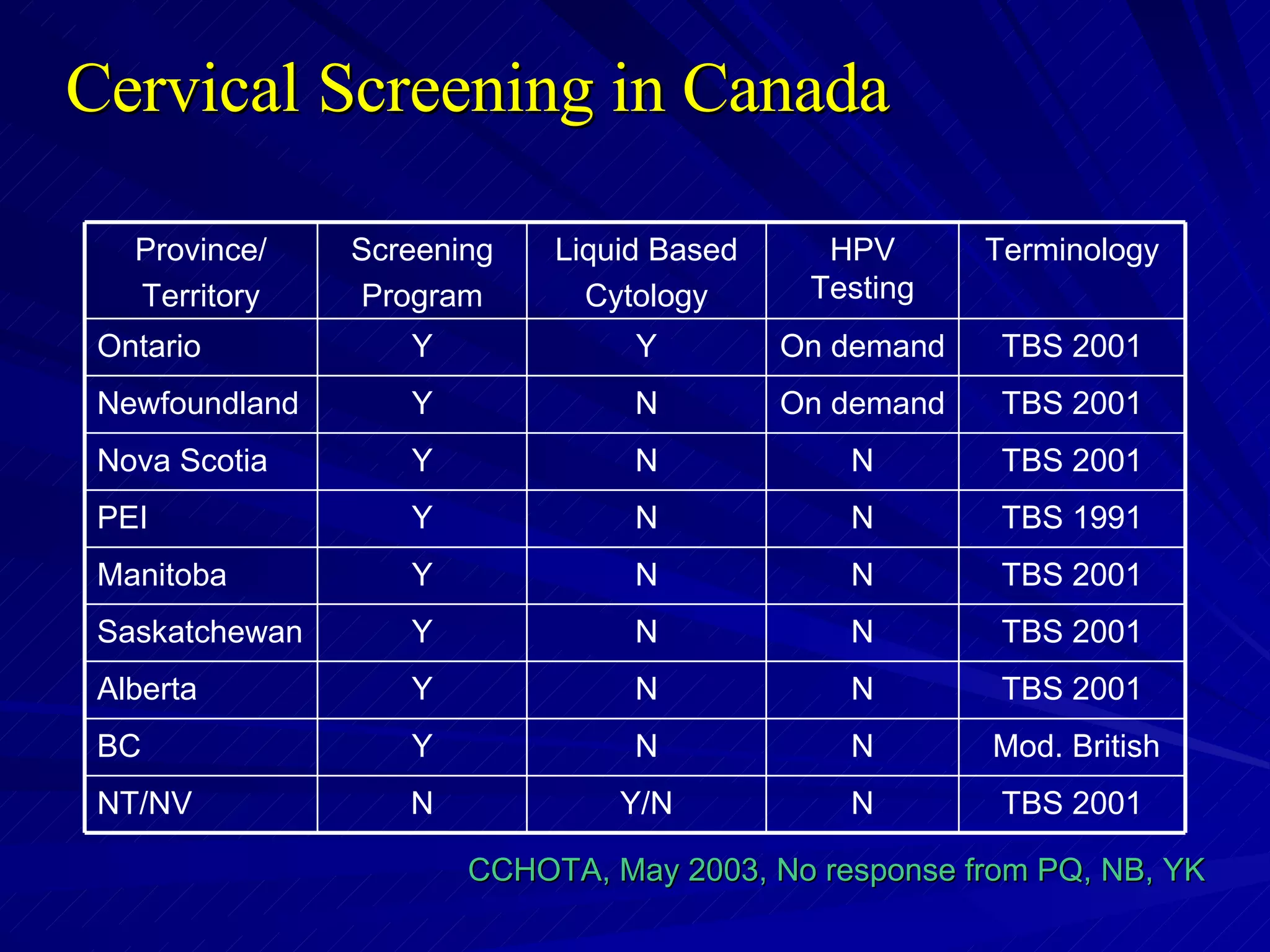 Cervical Screening in Canada

| Province/ Territory | Screening Program | Liquid Based Cytology | HPV Testing | Terminology |
|---|---|---|---|---|
| Ontario | Y | Y | On demand | TBS 2001 |
| Newfoundland | Y | N | On demand | TBS 2001 |
| Nova Scotia | Y | N | N | TBS 2001 |
| PEI | Y | N | N | TBS 1991 |
| Manitoba | Y | N | N | TBS 2001 |
| Saskatchewan | Y | N | N | TBS 2001 |
| Alberta | Y | N | N | TBS 2001 |
| BC | Y | N | N | Mod. British |
| NT/NV | N | Y/N | N | TBS 2001 |

CCHOTA, May 2003, No response from PQ, NB, YK